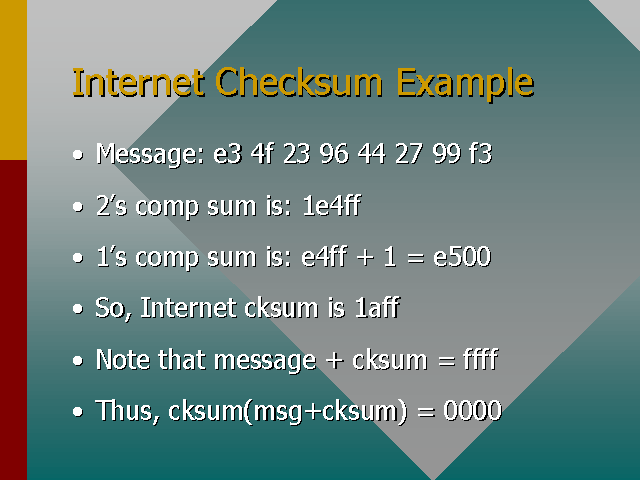 Internet Checksum Example

• Message: e3 4f 23 96 44 27 99 f3

• 2's comp sum is: 1e4ff

• 1's comp sum is: e4ff + 1 = e500

• So, Internet cksum is 1aff

• Note that message + cksum = ffff

• Thus, cksum(msg+cksum) = 0000